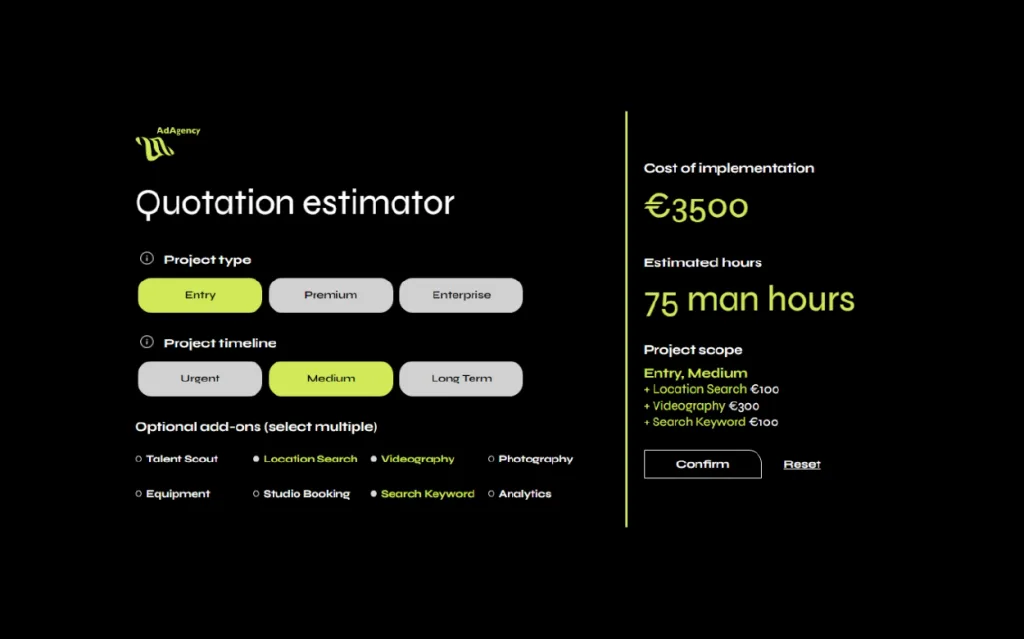 AdAgency

Quotation estimator

Project type

Entry
Premium
Enterprise

Project timeline

Urgent
Medium
Long Term

Optional add-ons (select multiple)

Talent Scout
Location Search
Videography
Photography
Equipment
Studio Booking
Search Keyword
Analytics

Cost of implementation

€3500

Estimated hours

75 man hours

Project scope

Entry, Medium
+ Location Search €100
+ Videography €300
+ Search Keyword €100

Confirm
Reset